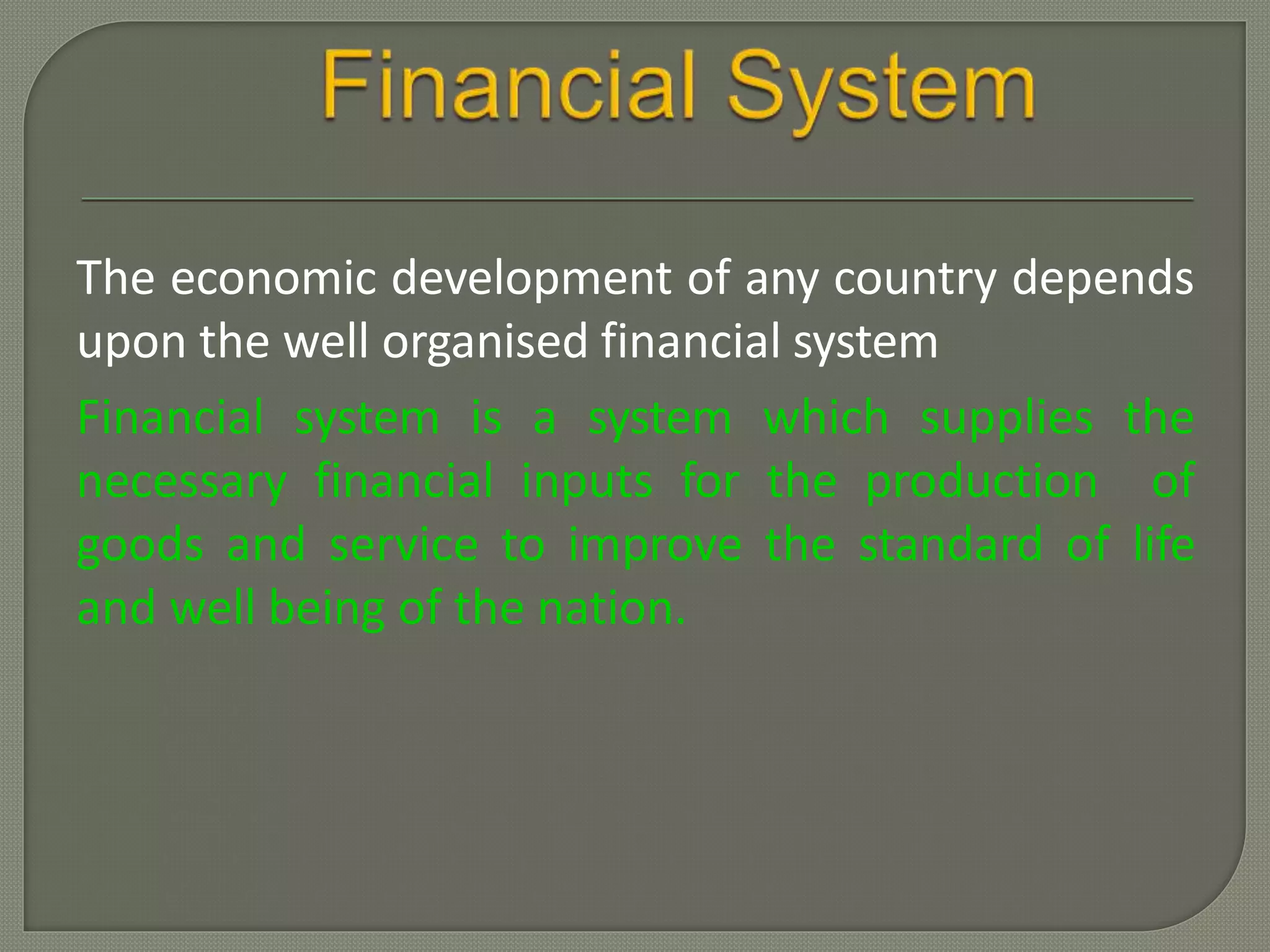 Financial System

The economic development of any country depends upon the well organised financial system

Financial system is a system which supplies the necessary financial inputs for the production of goods and service to improve the standard of life and well being of the nation.